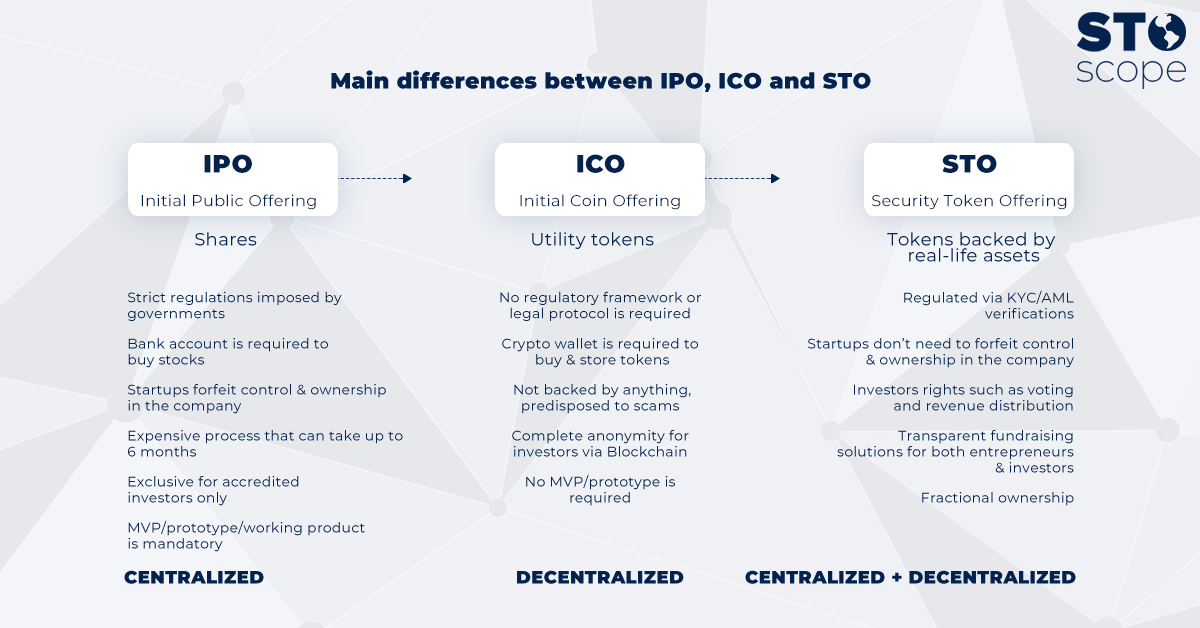 STO scope

Main differences between IPO, ICO and STO

IPO
Initial Public Offering

Shares

Strict regulations imposed by governments

Bank account is required to buy stocks

Startups forfeit control & ownership in the company

Expensive process that can take up to 6 months

Exclusive for accredited investors only

MVP/prototype/working product is mandatory

CENTRALIZED

ICO
Initial Coin Offering

Utility tokens

No regulatory framework or legal protocol is required

Crypto wallet is required to buy & store tokens

Not backed by anything, predisposed to scams

Complete anonymity for investors via Blockchain

No MVP/prototype is required

DECENTRALIZED

STO
Security Token Offering

Tokens backed by real-life assets

Regulated via KYC/AML verifications

Startups don't need to forfeit control & ownership in the company

Investors rights such as voting and revenue distribution

Transparent fundraising solutions for both entrepreneurs & investors

Fractional ownership

CENTRALIZED + DECENTRALIZED